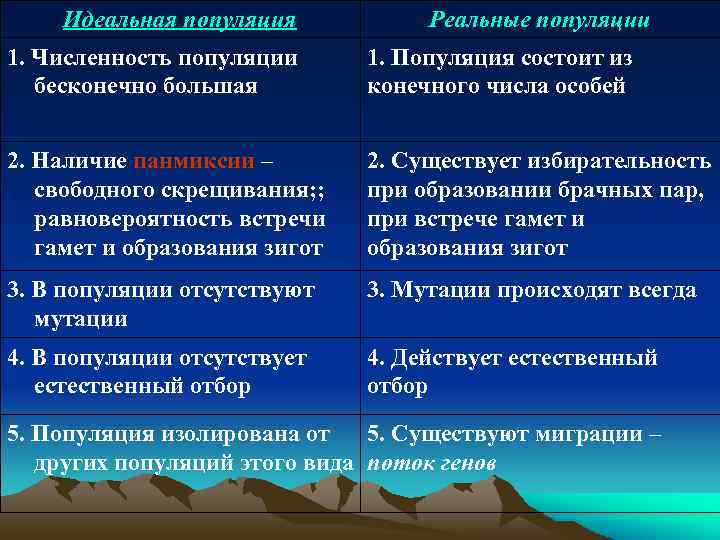 | Идеальная популяция | Реальные популяции |
|---|---|
| 1. Численность популяции бесконечно большая | 1. Популяция состоит из конечного числа особей |
| 2. Наличие панмиксии – свободного скрещивания;; равновероятность встречи гамет и образования зигот | 2. Существует избирательность при образовании брачных пар, при встрече гамет и образования зигот |
| 3. В популяции отсутствуют мутации | 3. Мутации происходят всегда |
| 4. В популяции отсутствует естественный отбор | 4. Действует естественный отбор |
| 5. Популяция изолирована от других популяций этого вида | 5. Существуют миграции – поток генов |